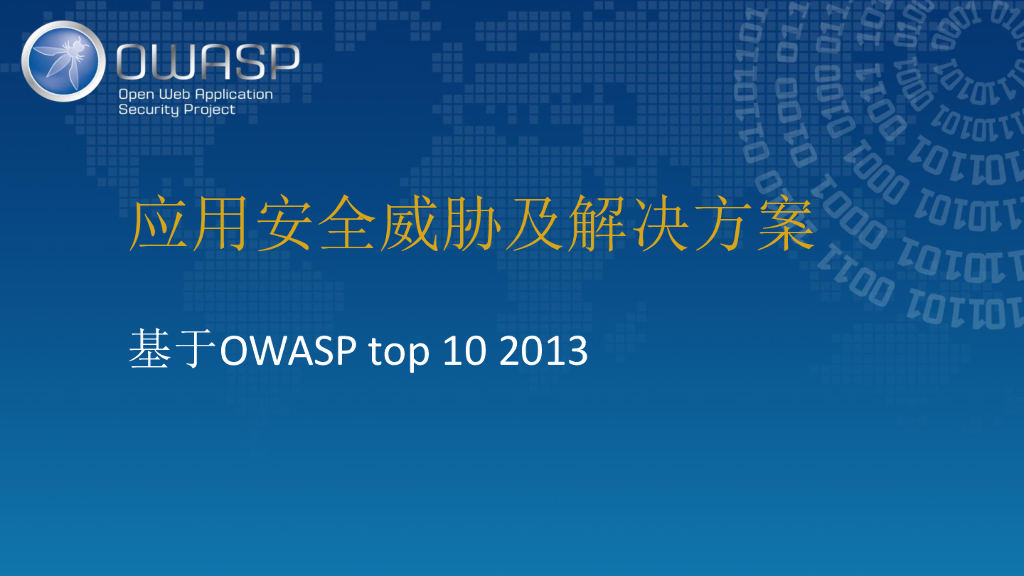 OWASP
Open Web Application
Security Project

应用安全威胁及解决方案

基于OWASP top 10 2013